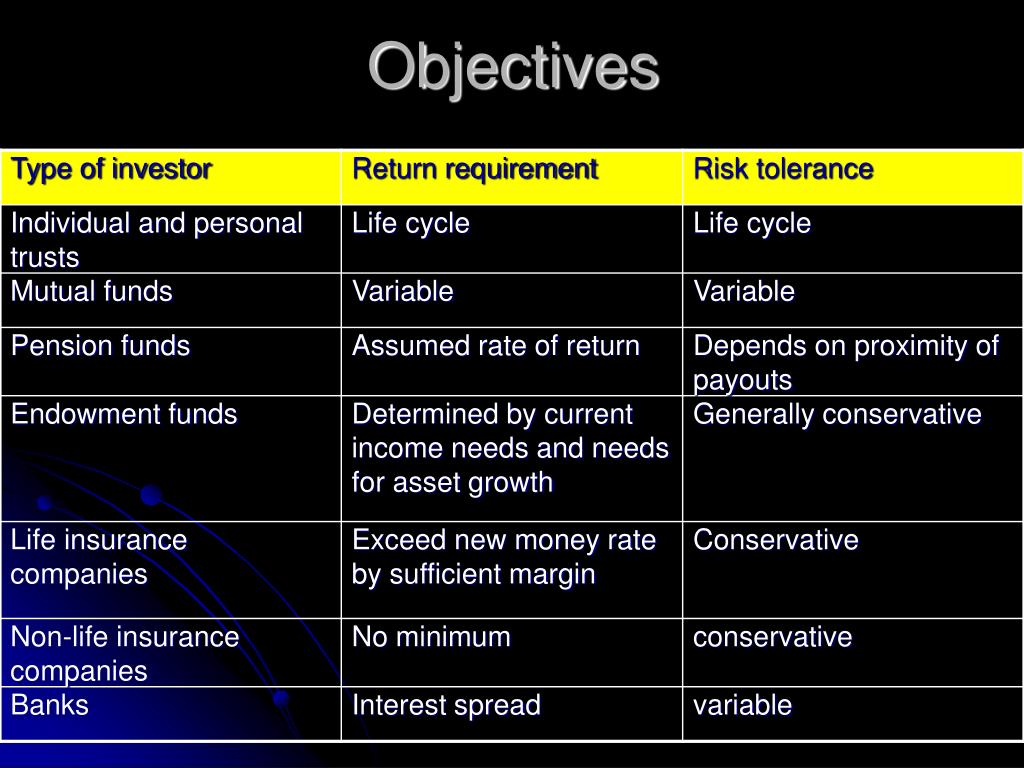 Objectives

| Type of investor | Return requirement | Risk tolerance |
|---|---|---|
| Individual and personal trusts | Life cycle | Life cycle |
| Mutual funds | Variable | Variable |
| Pension funds | Assumed rate of return | Depends on proximity of payouts |
| Endowment funds | Determined by current income needs and needs for asset growth | Generally conservative |
| Life insurance companies | Exceed new money rate by sufficient margin | Conservative |
| Non-life insurance companies | No minimum | conservative |
| Banks | Interest spread | variable |